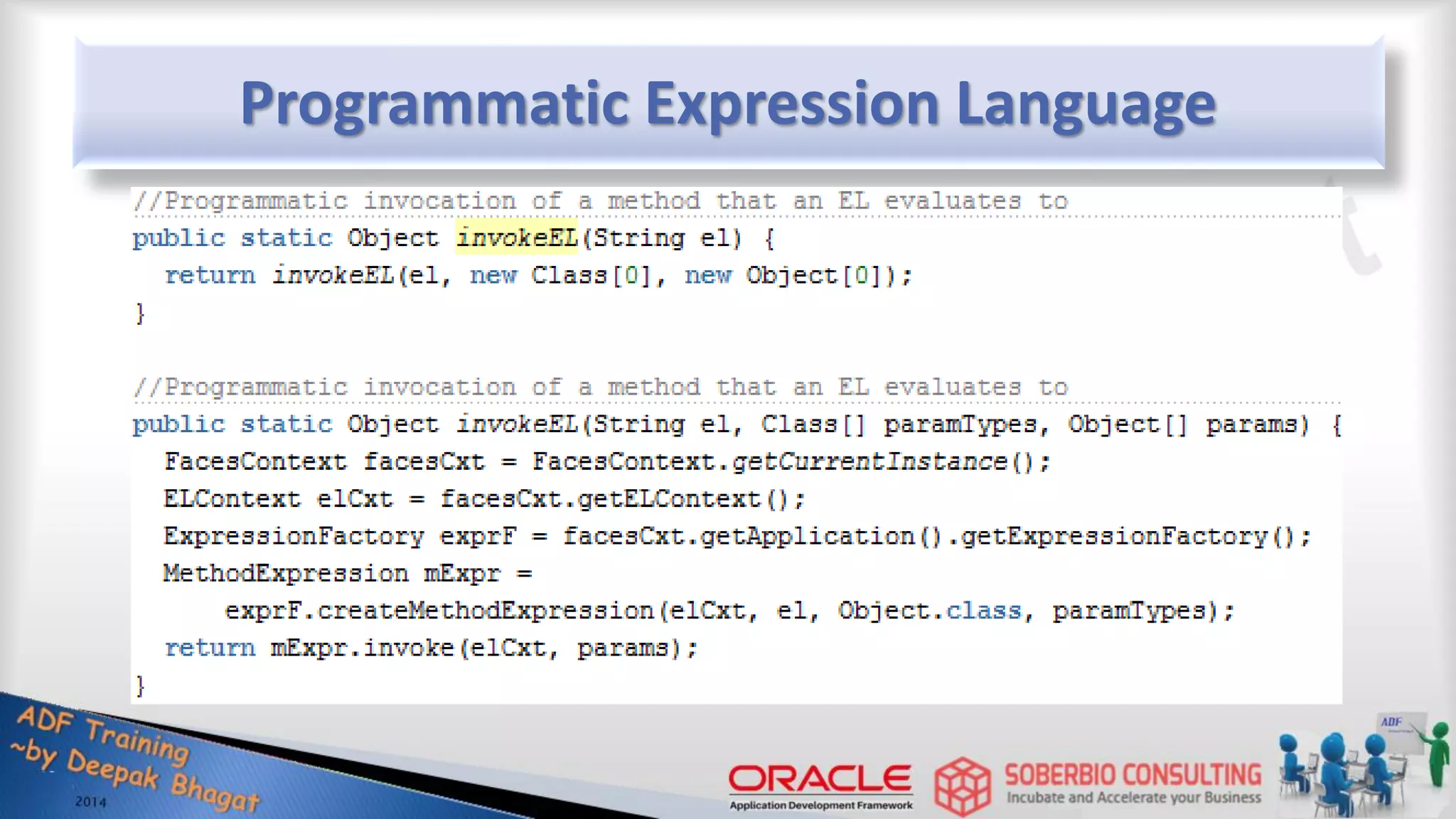 Programmatic Expression Language

//Programmatic invocation of a method that an EL evaluates to
public static Object invokeEL(String el) {
  return invokeEL(el, new Class[0], new Object[0]);
}

//Programmatic invocation of a method that an EL evaluates to
public static Object invokeEL(String el, Class[] paramTypes, Object[] params) {
  FacesContext facesCxt = FacesContext.getCurrentInstance();
  ELContext elCxt = facesCxt.getELContext();
  ExpressionFactory exprF = facesCxt.getApplication().getExpressionFactory();
  MethodExpression mExpr =
      exprF.createMethodExpression(elCxt, el, Object.class, paramTypes);
  return mExpr.invoke(elCxt, params);
}

ADF Training
~by Deepak Bhagat
2014

ORACLE
Application Development Framework

SOBERBIO CONSULTING
Incubate and Accelerate your Business

ADF